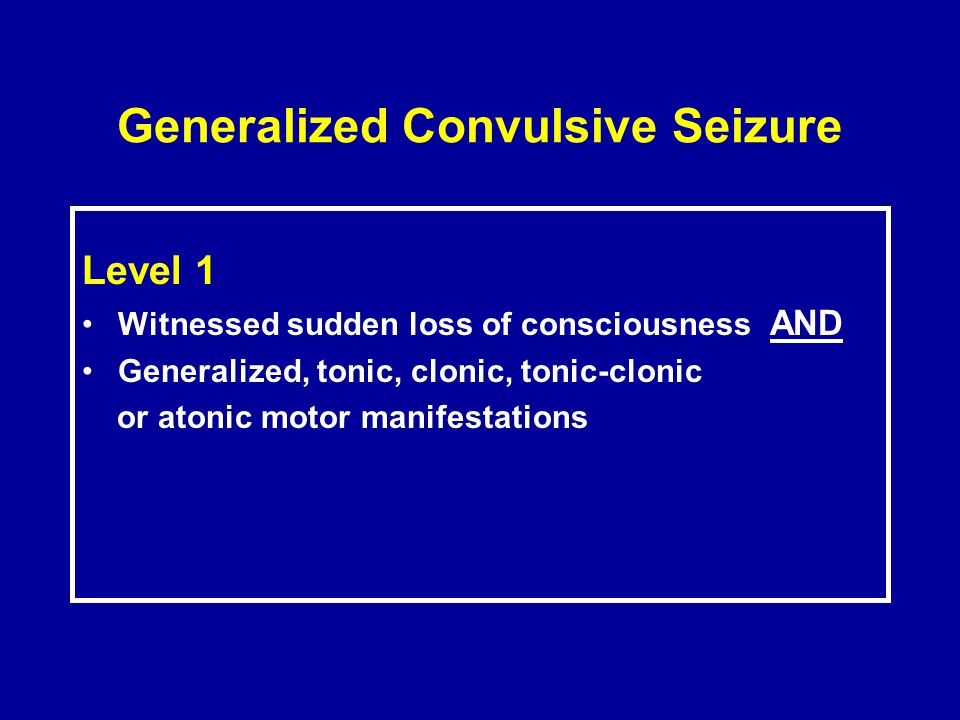 Generalized Convulsive Seizure

Level 1

• Witnessed sudden loss of consciousness AND
• Generalized, tonic, clonic, tonic-clonic or atonic motor manifestations